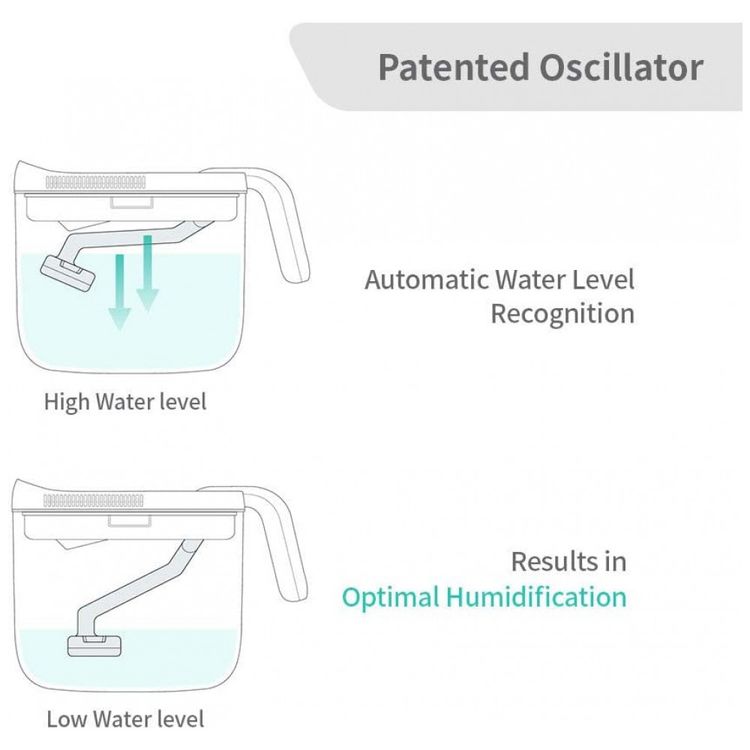 Patented Oscillator

Automatic Water Level Recognition

High Water level

Results in
Optimal Humidification

Low Water level